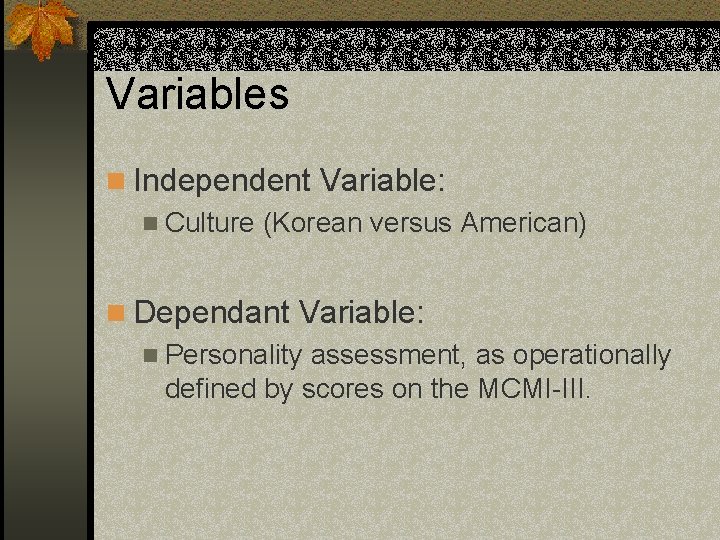 Variables

Independent Variable:

Culture (Korean versus American)

Dependant Variable:

Personality assessment, as operationally defined by scores on the MCMI-III.